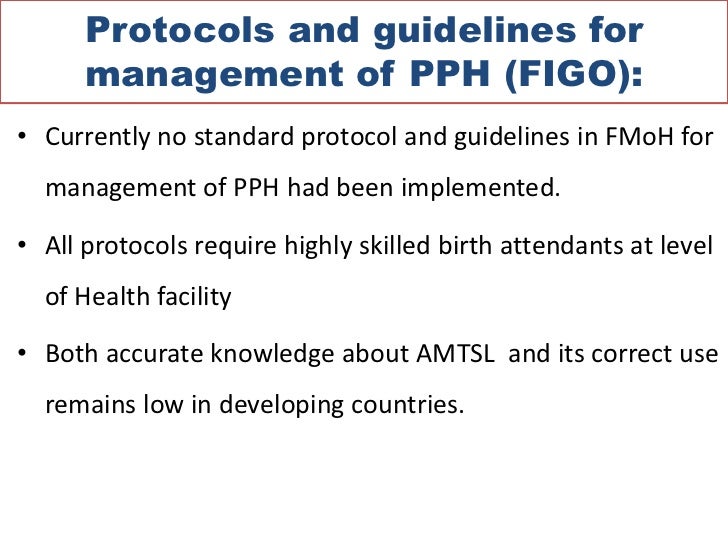 Protocols and guidelines for management of PPH (FIGO):

• Currently no standard protocol and guidelines in FMoH for management of PPH had been implemented.

• All protocols require highly skilled birth attendants at level of Health facility

• Both accurate knowledge about AMTSL and its correct use remains low in developing countries.